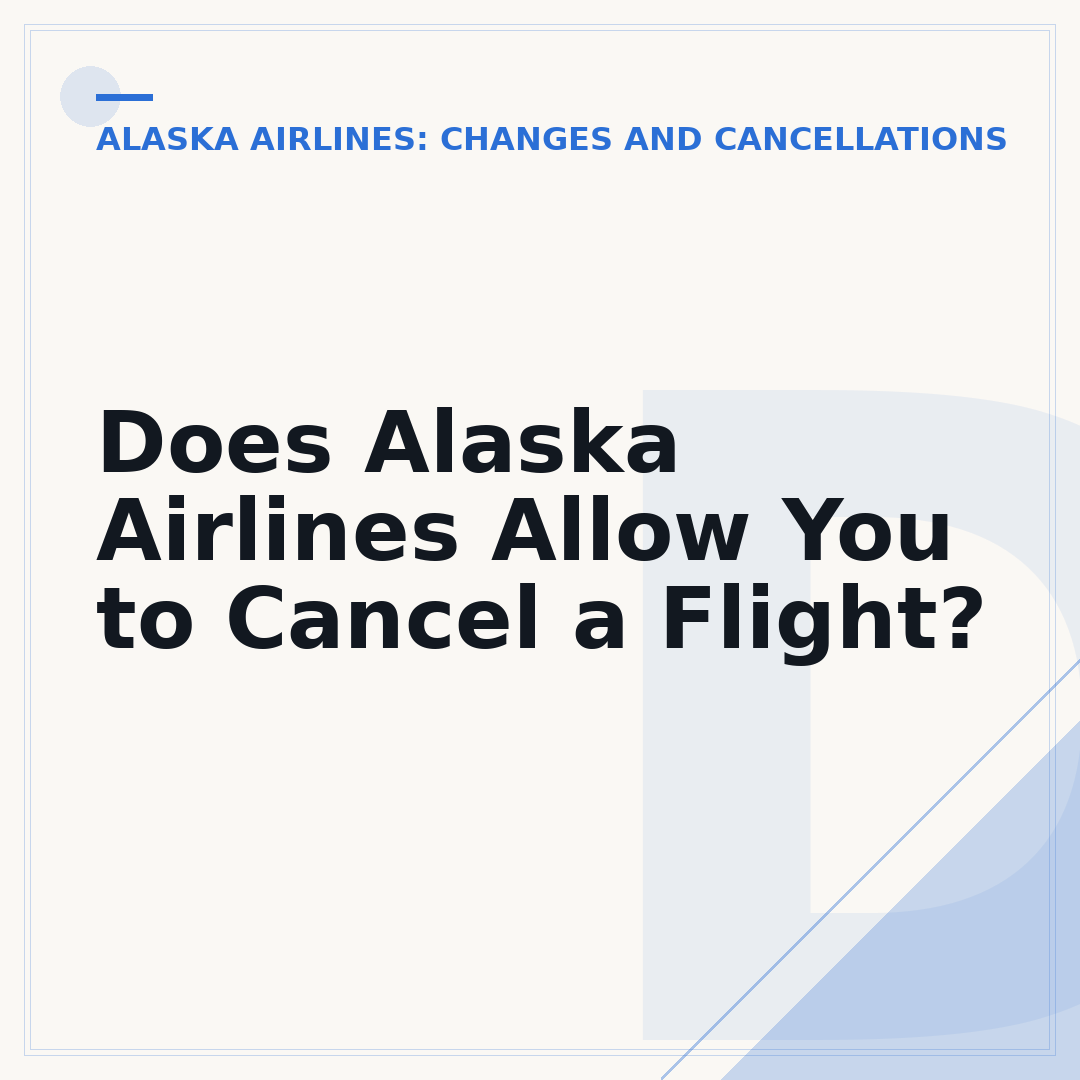 ALASKA AIRLINES: CHANGES AND CANCELLATIONS

Does Alaska Airlines Allow You to Cancel a Flight?